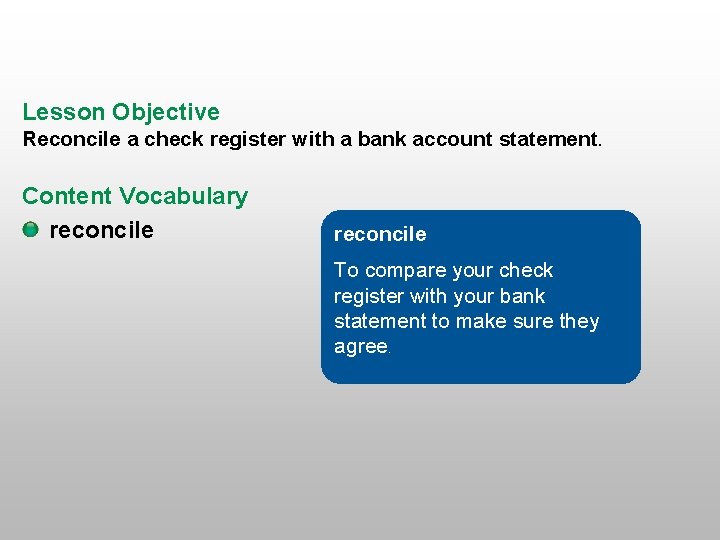 Lesson Objective
Reconcile a check register with a bank account statement.

Content Vocabulary
reconcile

reconcile

To compare your check register with your bank statement to make sure they agree.